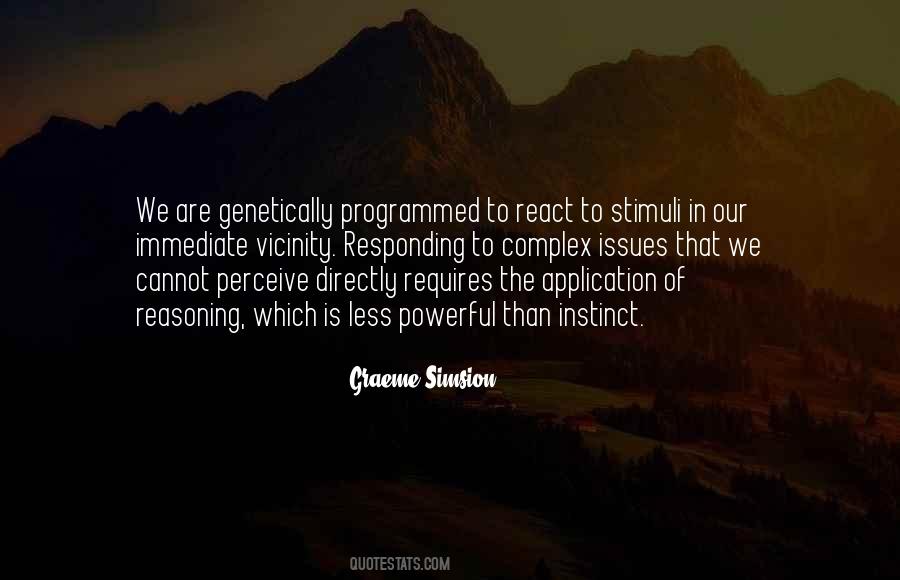 We are genetically programmed to react to stimuli in our immediate vicinity. Responding to complex issues that we cannot perceive directly requires the application of reasoning, which is less powerful than instinct.

Graeme Simsion

QUOTESTATS.COM